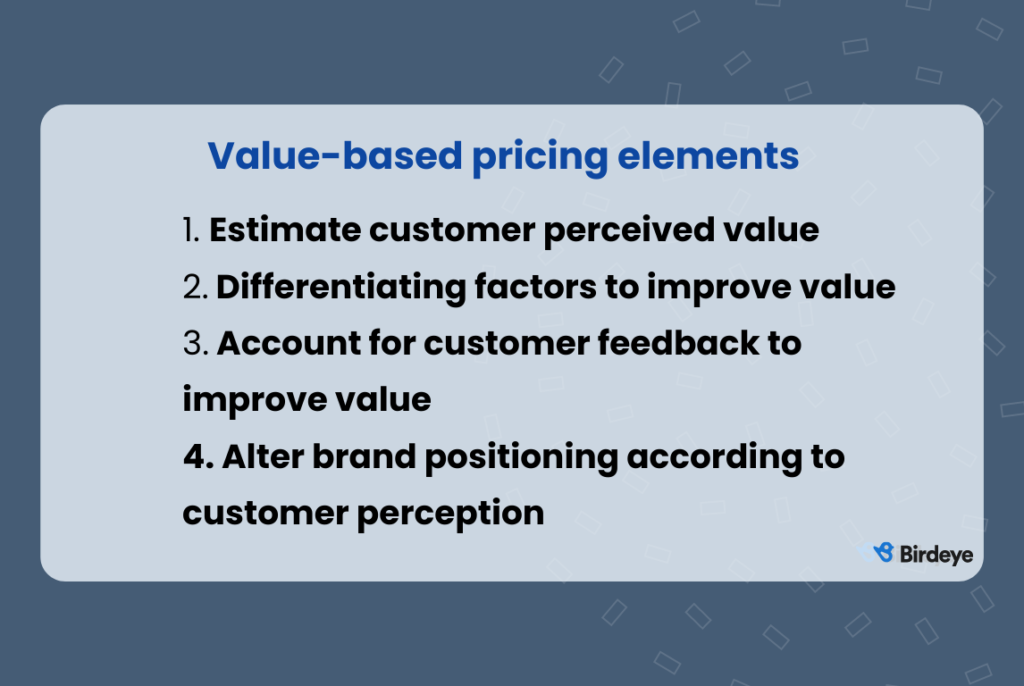 Value-based pricing elements

1. Estimate customer perceived value
2. Differentiating factors to improve value
3. Account for customer feedback to improve value
4. Alter brand positioning according to customer perception

Birdeye